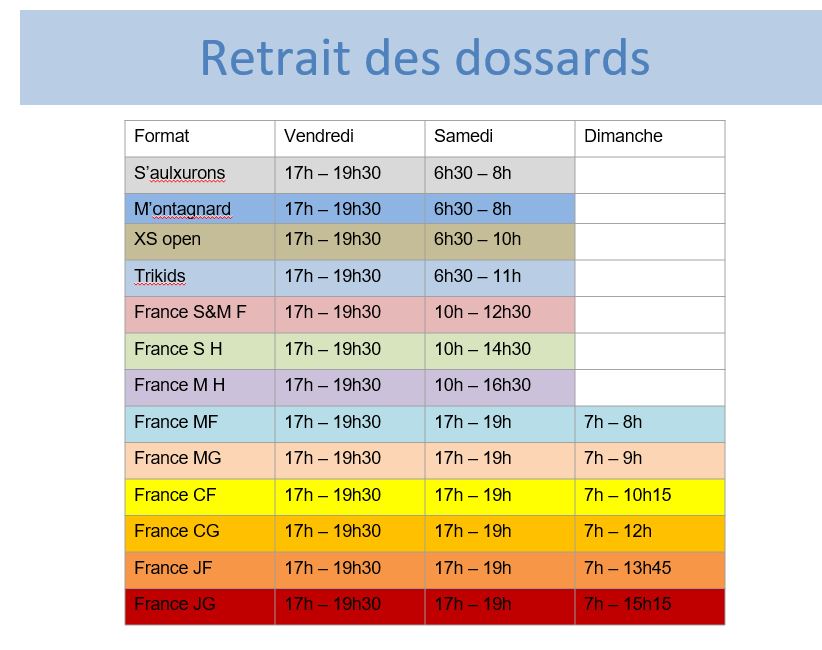 Retrait des dossards

| Format | Vendredi | Samedi | Dimanche |
|---|---|---|---|
| S'aulxurons | 17h – 19h30 | 6h30 – 8h | |
| M'ontagnard | 17h – 19h30 | 6h30 – 8h | |
| XS open | 17h – 19h30 | 6h30 – 10h | |
| Trikids | 17h – 19h30 | 6h30 – 11h | |
| France S&M F | 17h – 19h30 | 10h – 12h30 | |
| France S H | 17h – 19h30 | 10h – 14h30 | |
| France M H | 17h – 19h30 | 10h – 16h30 | |
| France MF | 17h – 19h30 | 17h – 19h | 7h – 8h |
| France MG | 17h – 19h30 | 17h – 19h | 7h – 9h |
| France CF | 17h – 19h30 | 17h – 19h | 7h – 10h15 |
| France CG | 17h – 19h30 | 17h – 19h | 7h – 12h |
| France JF | 17h – 19h30 | 17h – 19h | 7h – 13h45 |
| France JG | 17h – 19h30 | 17h – 19h | 7h – 15h15 |